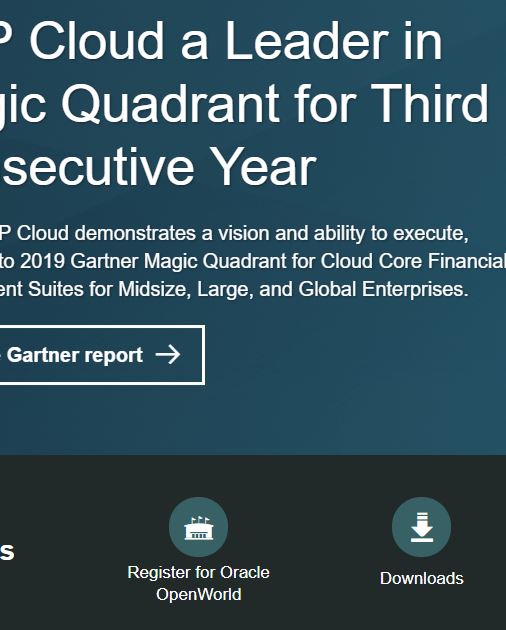 P Cloud a Leader in gic Quadrant for Third secutive Year

P Cloud demonstrates a vision and ability to execute, to 2019 Gartner Magic Quadrant for Cloud Core Financial ent Suites for Midsize, Large, and Global Enterprises.

Gartner report

s

Register for Oracle OpenWorld

Downloads